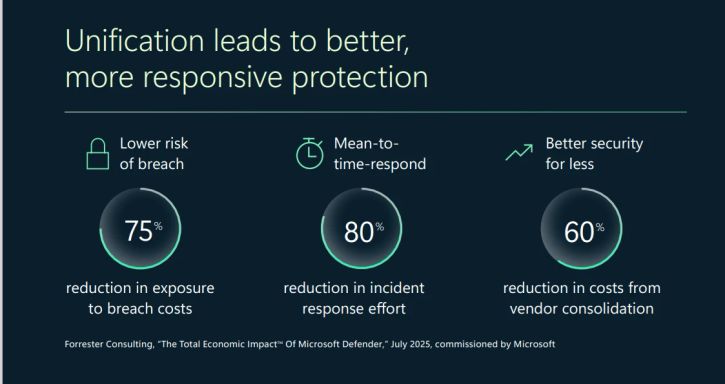 Unification leads to better, more responsive protection

Lower risk of breach

75%

reduction in exposure to breach costs

Mean-to-time-respond

80%

reduction in incident response effort

Better security for less

60%

reduction in costs from vendor consolidation

Forrester Consulting, "The Total Economic Impact™ Of Microsoft Defender," July 2025, commissioned by Microsoft